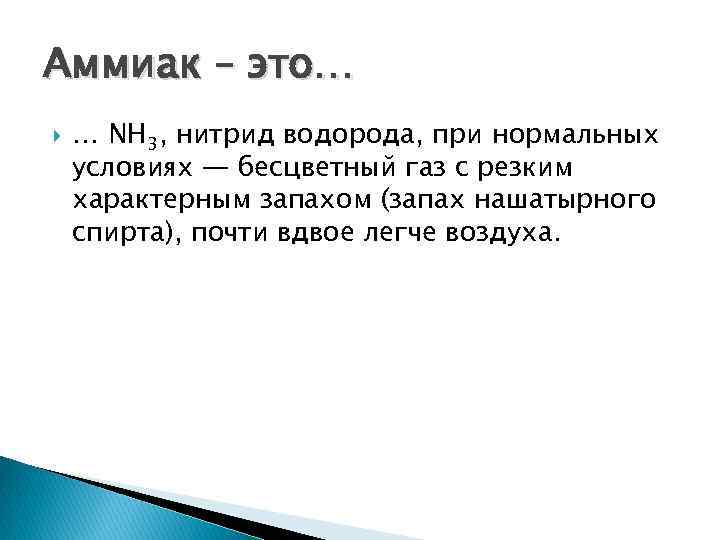 Аммиак – это…

… $NH_3$, нитрид водорода, при нормальных условиях — бесцветный газ с резким характерным запахом (запах нашатырного спирта), почти вдвое легче воздуха.